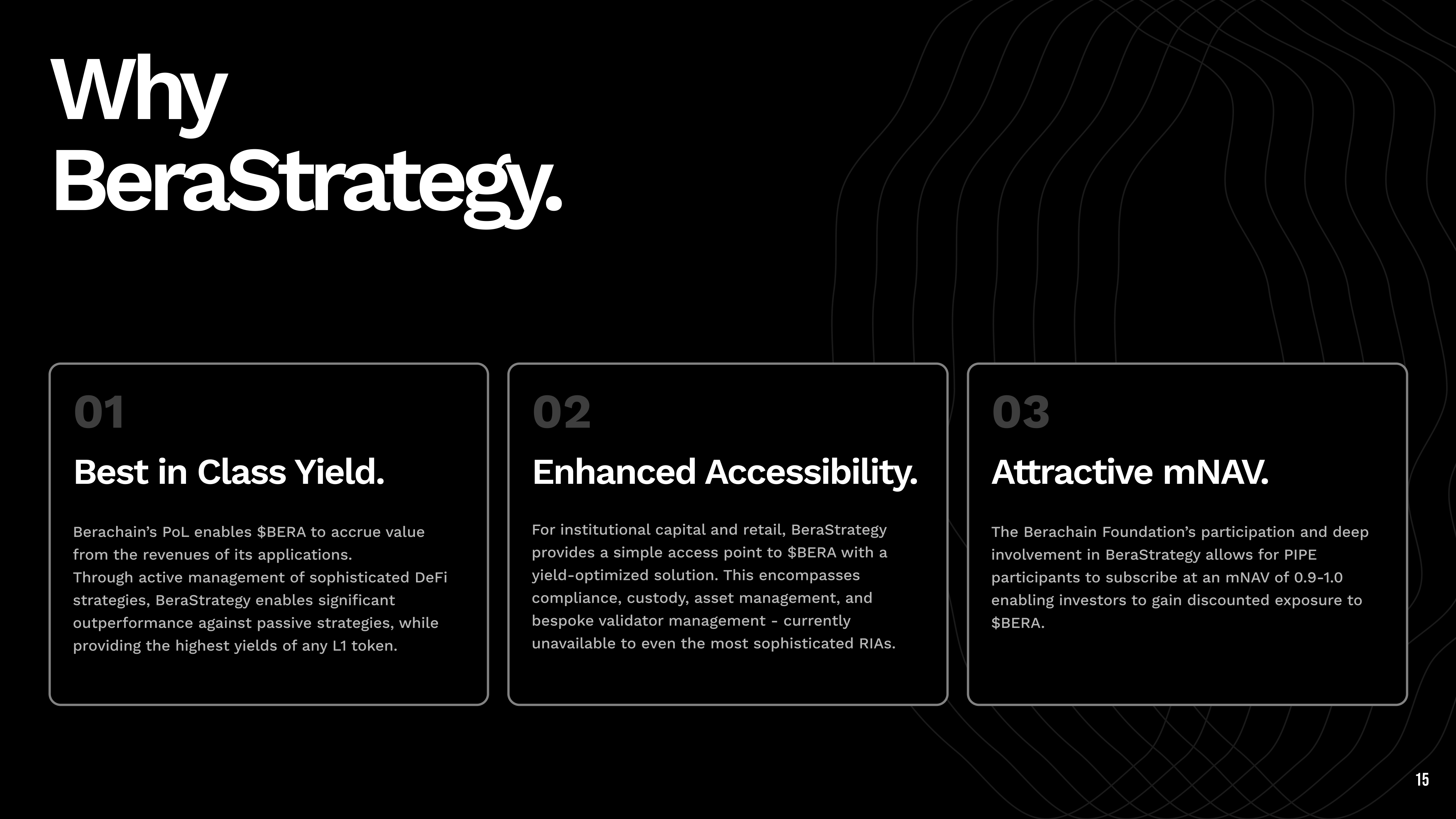 Why BeraStrategy.

01

Best in Class Yield.

Berachain's PoL enables \$BERA to accrue value from the revenues of its applications.
Through active management of sophisticated DeFi strategies, BeraStrategy enables significant outperformance against passive strategies, while providing the highest yields of any L1 token.

02

Enhanced Accessibility.

For institutional capital and retail, BeraStrategy provides a simple access point to \$BERA with a yield-optimized solution. This encompasses compliance, custody, asset management, and bespoke validator management - currently unavailable to even the most sophisticated RIAs.

03

Attractive mNAV.

The Berachain Foundation's participation and deep involvement in BeraStrategy allows for PIPE participants to subscribe at an mNAV of 0.9-1.0 enabling investors to gain discounted exposure to \$BERA.

15